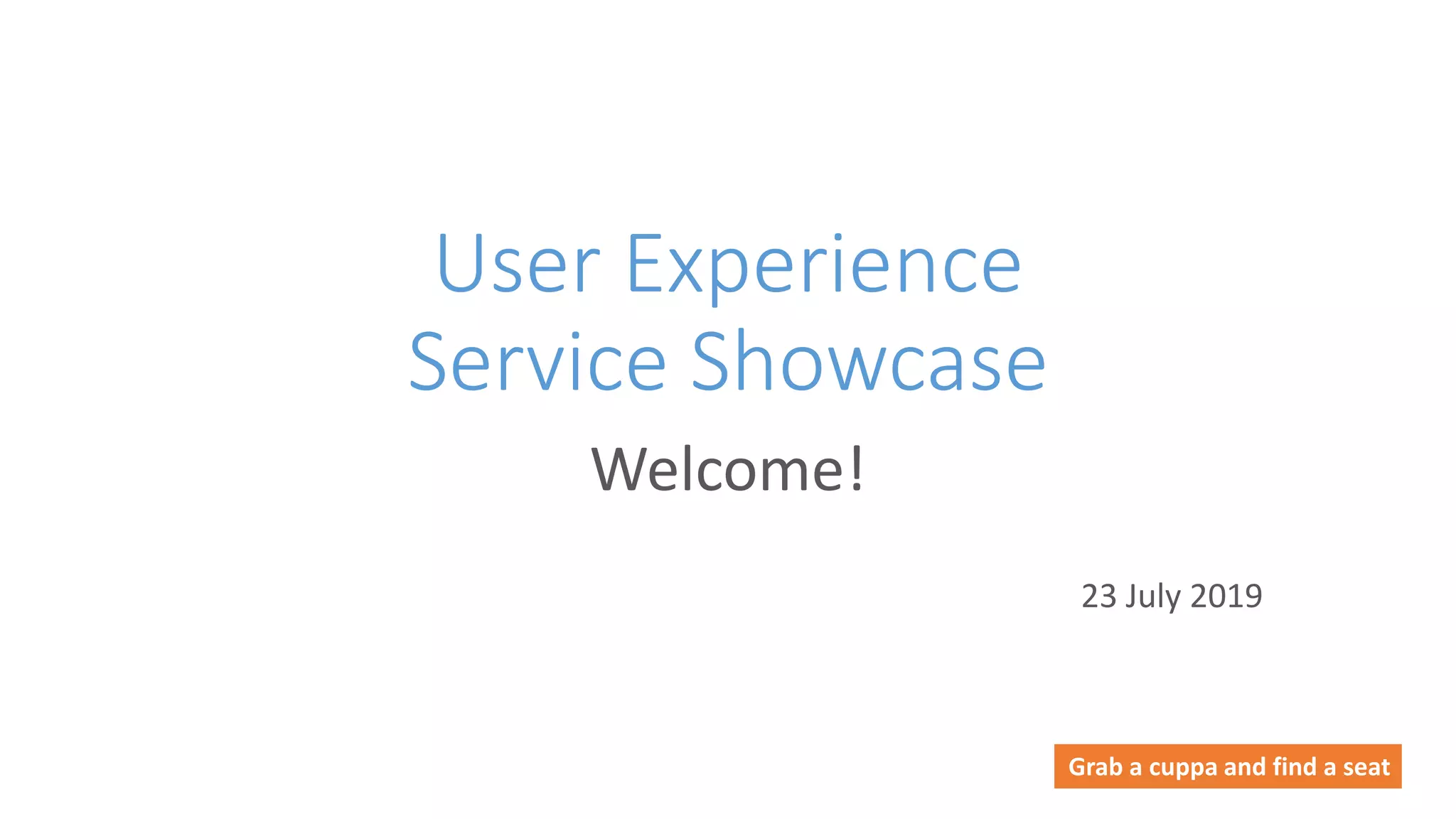 User Experience
Service Showcase

Welcome!

23 July 2019

Grab a cuppa and find a seat